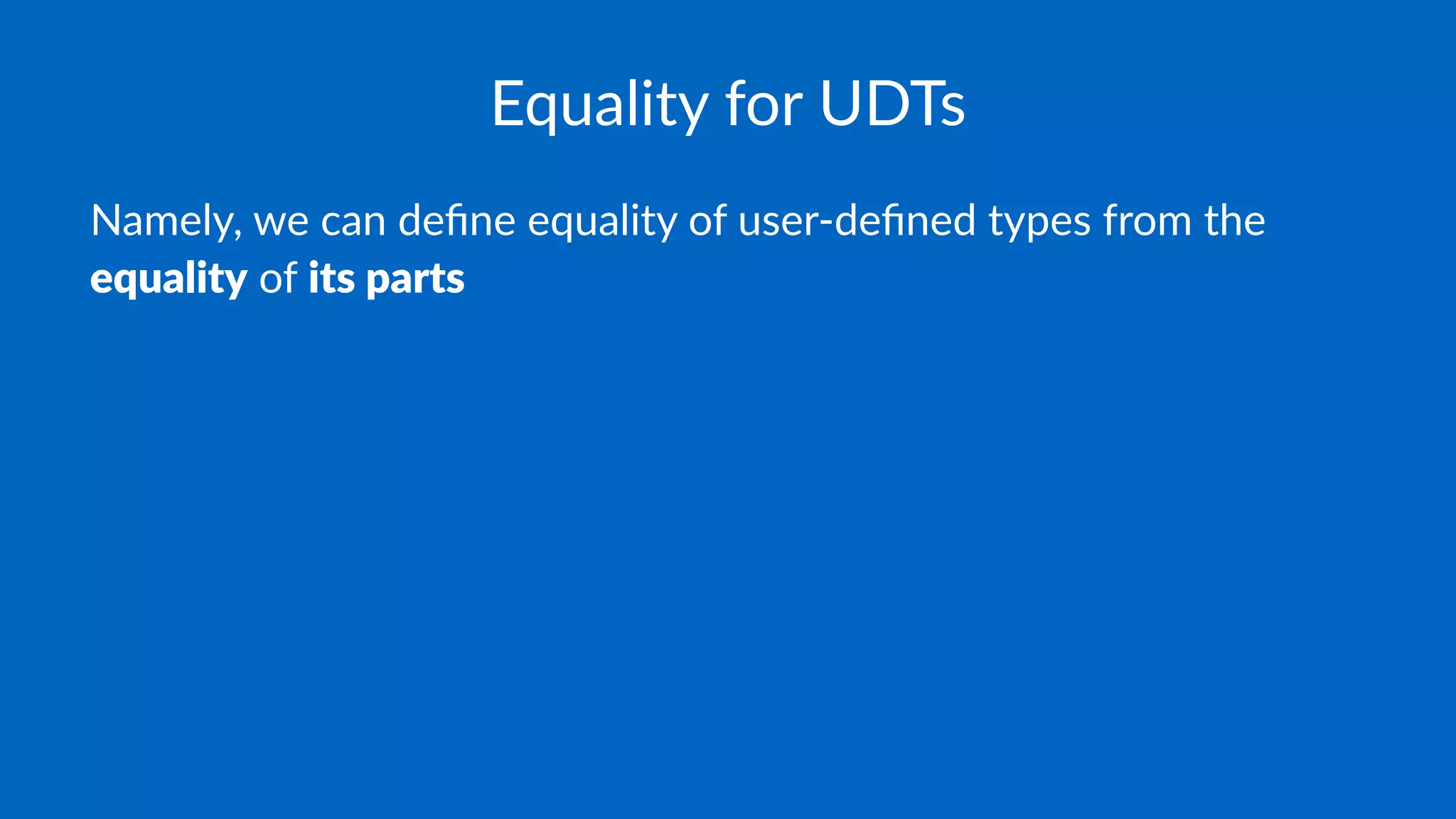 Equality for UDTs

Namely, we can define equality of user-defined types from the equality of its parts